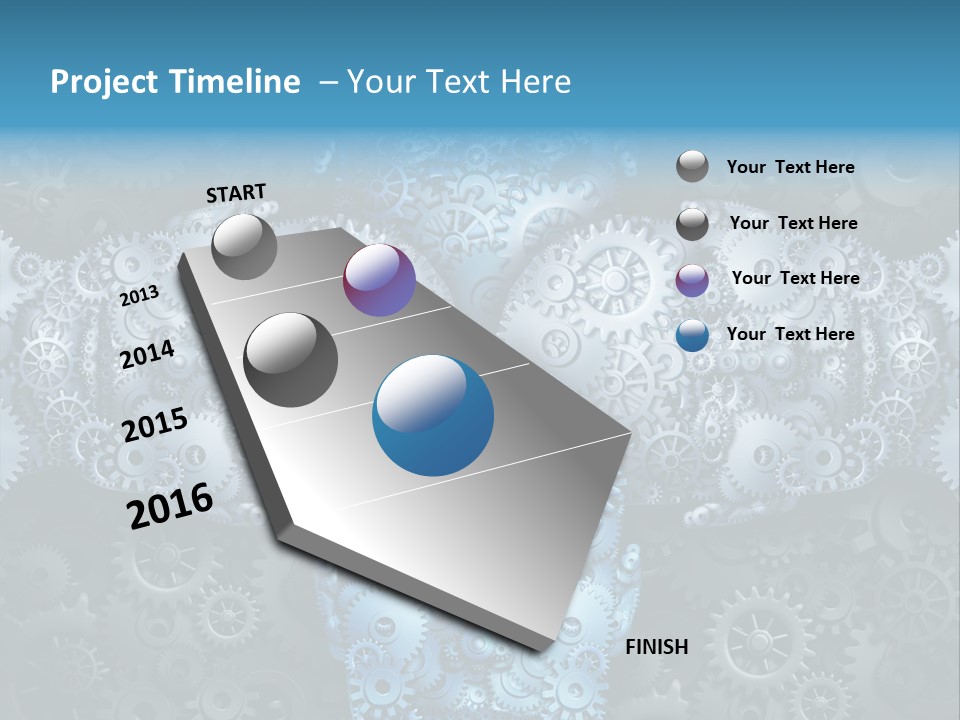 Project Timeline – Your Text Here

START

2013

2014

2015

2016

FINISH

Your Text Here

Your Text Here

Your Text Here

Your Text Here